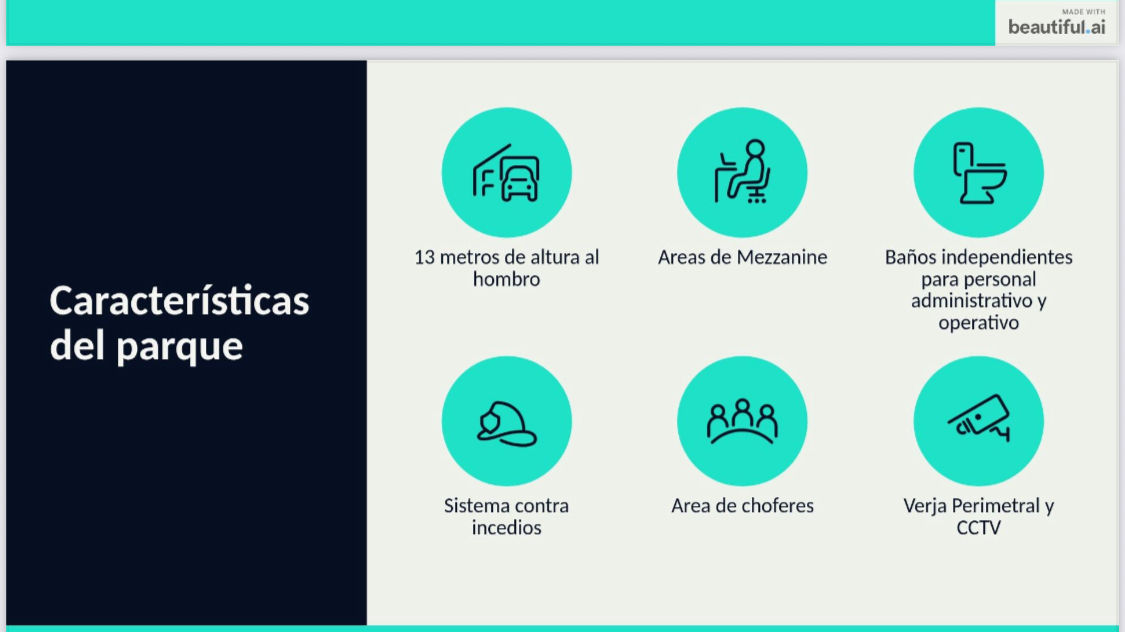 MADE WITH
beautiful.ai

Características del parque

13 metros de altura al hombro

Areas de Mezzanine

Baños independientes para personal administrativo y operativo

Sistema contra incedios

Area de choferes

Verja Perimetral y CCTV